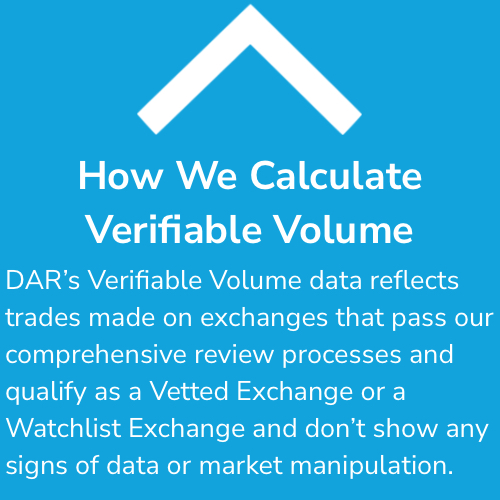 How We Calculate Verifiable Volume

DAR’s Verifiable Volume data reflects trades made on exchanges that pass our comprehensive review processes and qualify as a Vetted Exchange or a Watchlist Exchange and don’t show any signs of data or market manipulation.